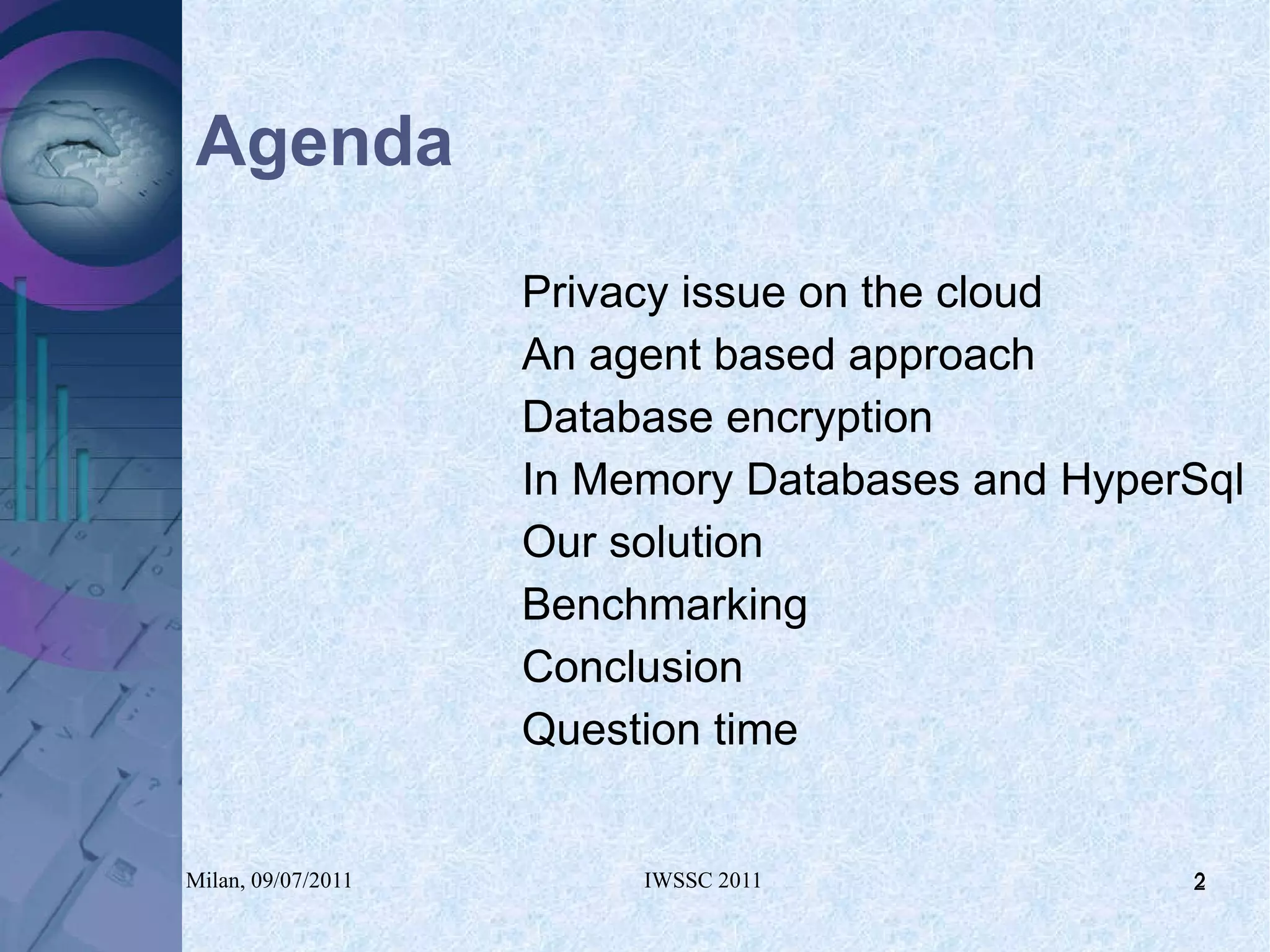 Agenda

Privacy issue on the cloud
An agent based approach
Database encryption
In Memory Databases and HyperSql
Our solution
Benchmarking
Conclusion
Question time

Milan, 09/07/2011
IWSSC 2011
2